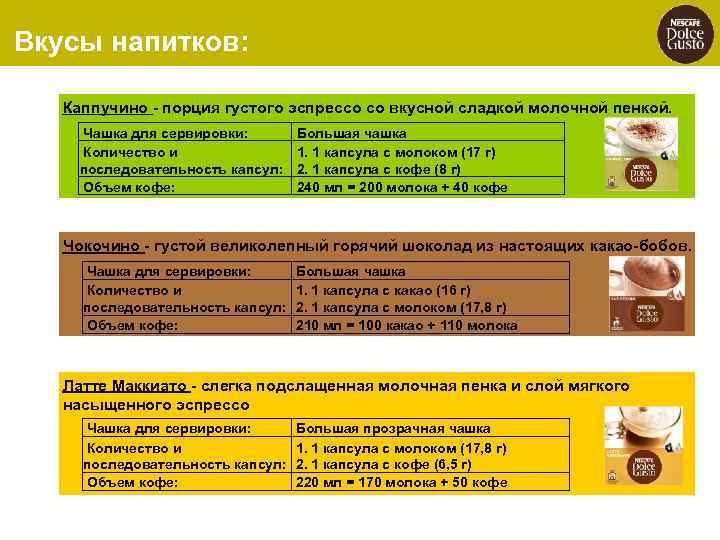 Вкусы напитков:

NESCAFÉ Dolce Gusto

Каппучино - порция густого эспрессо со вкусной сладкой молочной пенкой.

| Чашка для сервировки: | Большая чашка |
|---|---|
| Количество и последовательность капсул: | 1. 1 капсула с молоком (17 г) 2. 1 капсула с кофе (8 г) |
| Объем кофе: | 240 мл = 200 молока + 40 кофе |

NESCAFÉ Dolce Gusto

Чокочино - густой великолепный горячий шоколад из настоящих какао-бобов.

| Чашка для сервировки: | Большая чашка |
|---|---|
| Количество и последовательность капсул: | 1. 1 капсула с какао (16 г) 2. 1 капсула с молоком (17,8 г) |
| Объем кофе: | 210 мл = 100 какао + 110 молока |

NESCAFÉ Dolce Gusto

Латте Маккиато - слегка подслащенная молочная пенка и слой мягкого насыщенного эспрессо

| Чашка для сервировки: | Большая прозрачная чашка |
|---|---|
| Количество и последовательность капсул: | 1. 1 капсула с молоком (17,8 г) 2. 1 капсула с кофе (6,5 г) |
| Объем кофе: | 220 мл = 170 молока + 50 кофе |

NESCAFÉ Dolce Gusto